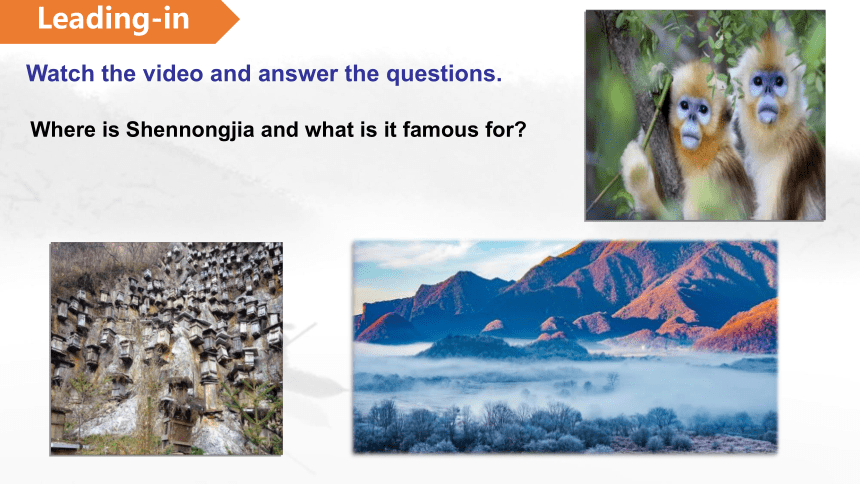 Leading-in

Watch the video and answer the questions.

Where is Shennongjia and what is it famous for?